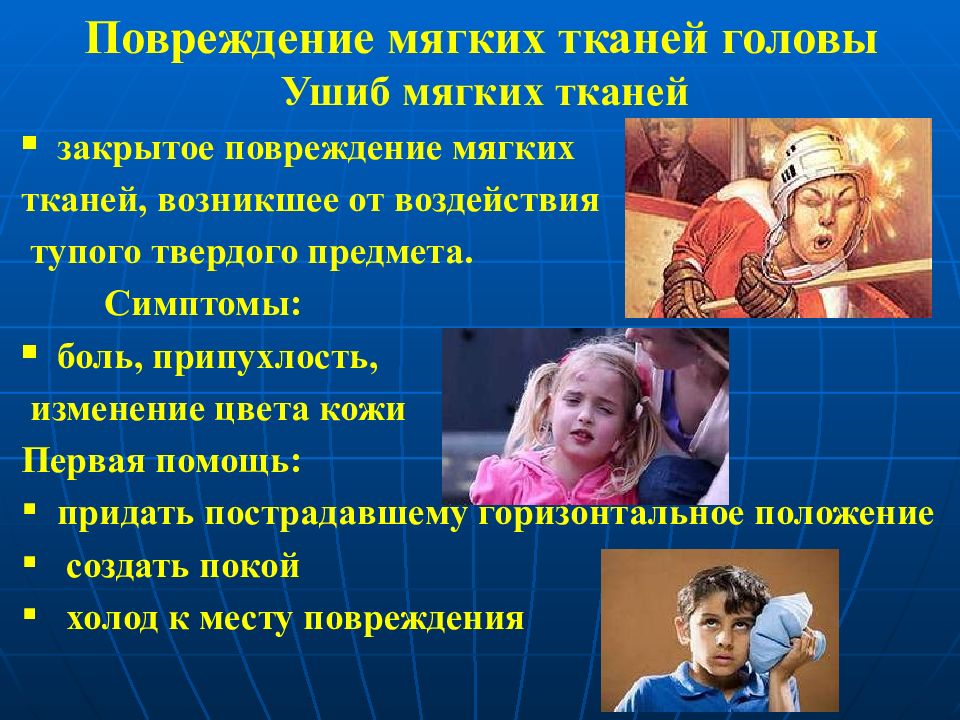 Повреждение мягких тканей головы
Ушиб мягких тканей

▪ закрытое повреждение мягких тканей, возникшее от воздействия тупого твердого предмета.

Симптомы:

▪ боль, припухлость, изменение цвета кожи

Первая помощь:

▪ придать пострадавшему горизонтальное положение
▪ создать покой
▪ холод к месту повреждения